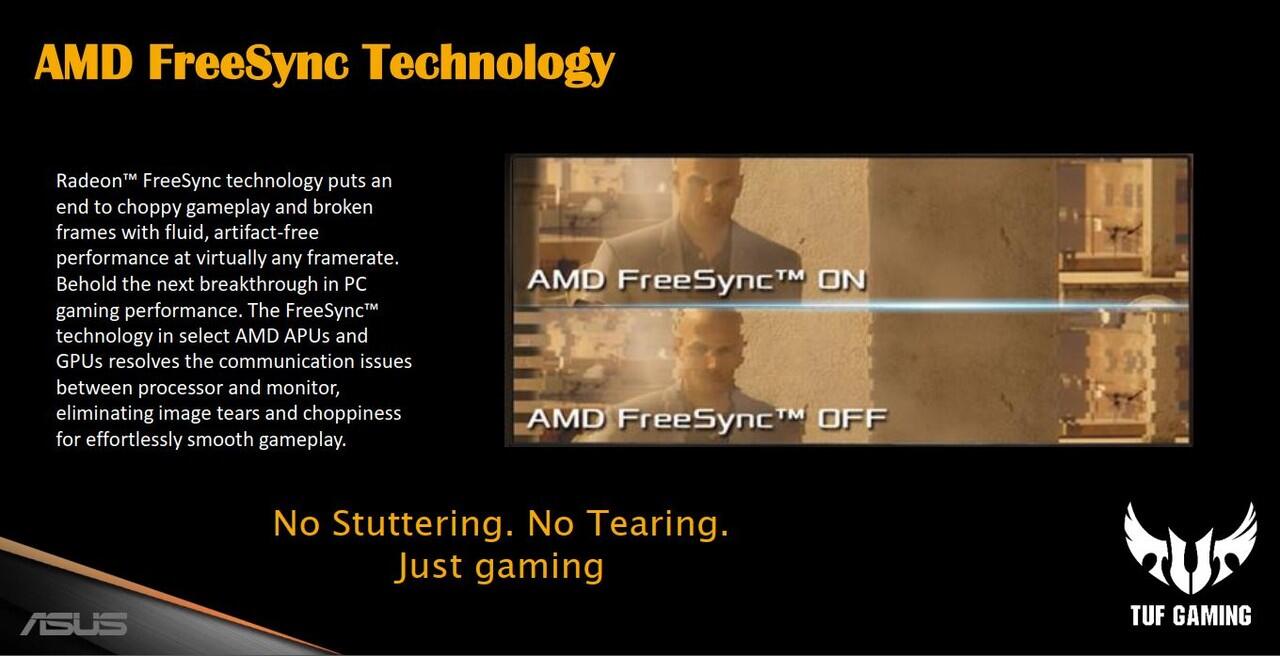 AMD FreeSync Technology

Radeon™ FreeSync technology puts an end to choppy gameplay and broken frames with fluid, artifact-free performance at virtually any framerate. Behold the next breakthrough in PC gaming performance. The FreeSync™ technology in select AMD APUs and GPUs resolves the communication issues between processor and monitor, eliminating image tears and choppiness for effortlessly smooth gameplay.

AMD FreeSync™ ON

AMD FreeSync™ OFF

No Stuttering. No Tearing.
Just gaming

ASUS

TUF GAMING